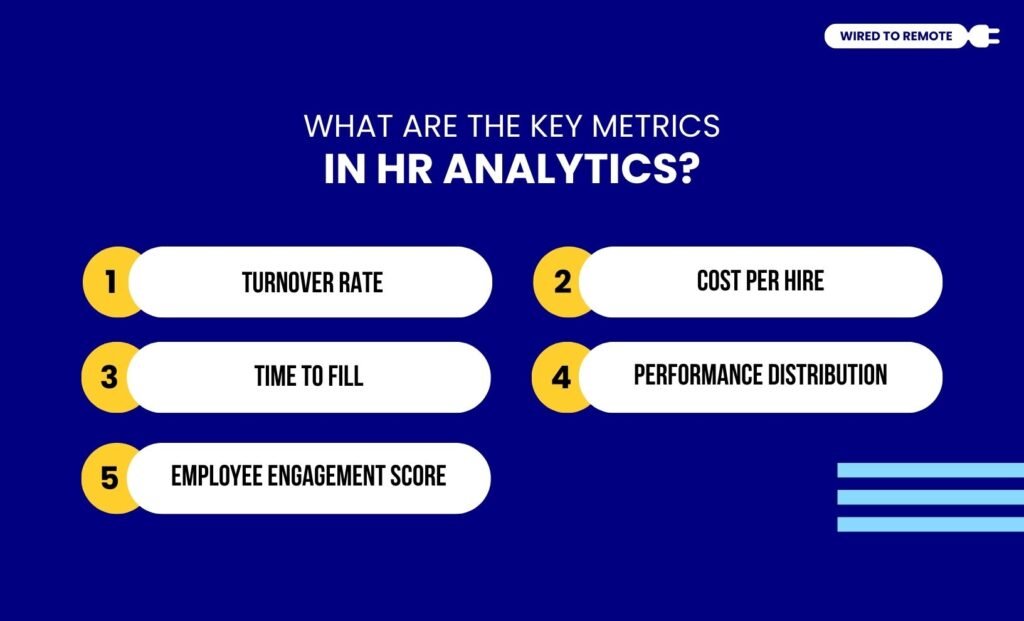 WIRED TO REMOTE

WHAT ARE THE KEY METRICS
IN HR ANALYTICS?

1 TURNOVER RATE

2 COST PER HIRE

3 TIME TO FILL

4 PERFORMANCE DISTRIBUTION

5 EMPLOYEE ENGAGEMENT SCORE